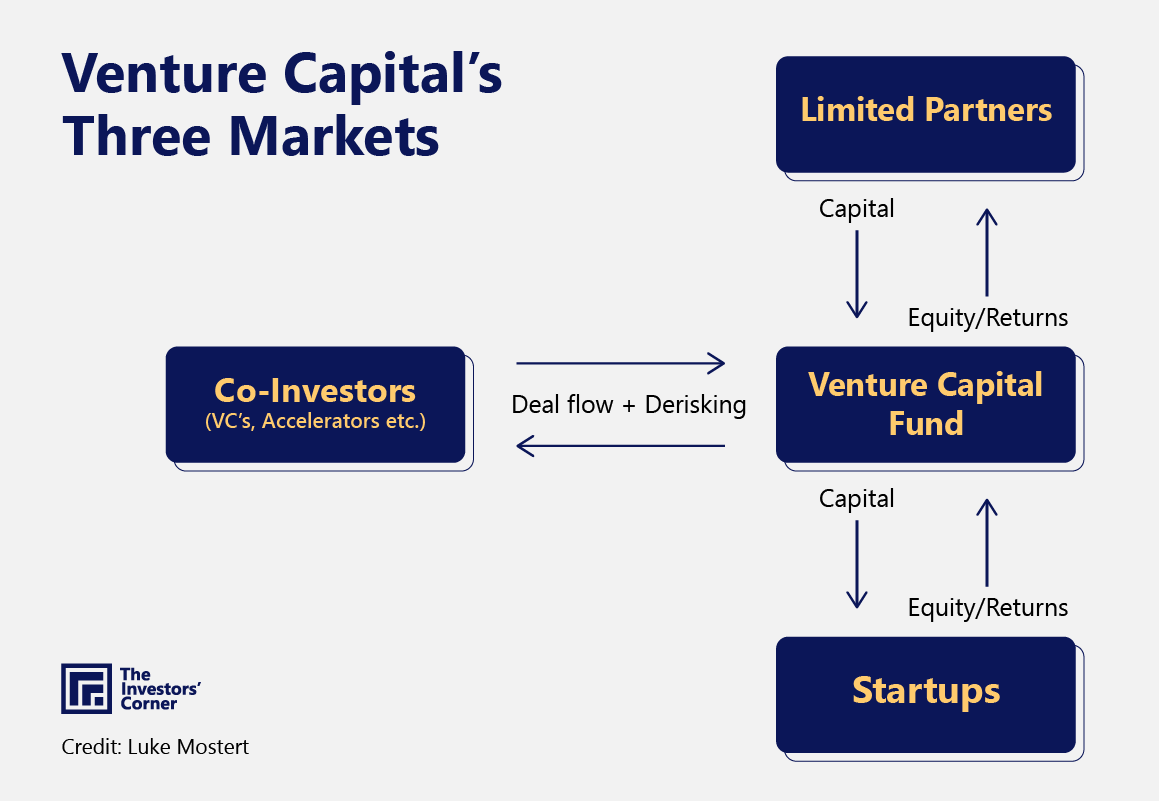 Venture Capital's Three Markets

Limited Partners

Capital

Equity/Returns

Co-Investors
(VC's, Accelerators etc.)

Deal flow + Derisking

Venture Capital Fund

Capital

Equity/Returns

Startups

The Investors' Corner

Credit: Luke Mostert